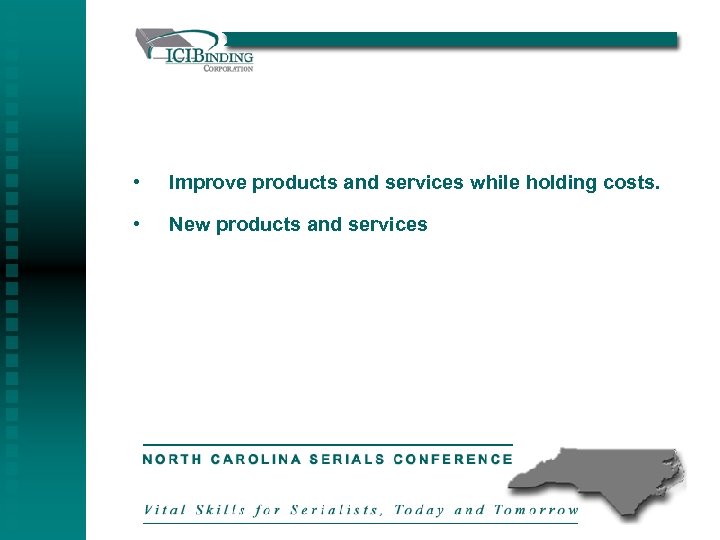 ICI BINDING
CORPORATION

• Improve products and services while holding costs.

• New products and services

NORTH CAROLINA SERIALS CONFERENCE

Vital Skills for Serialists, Today and Tomorrow